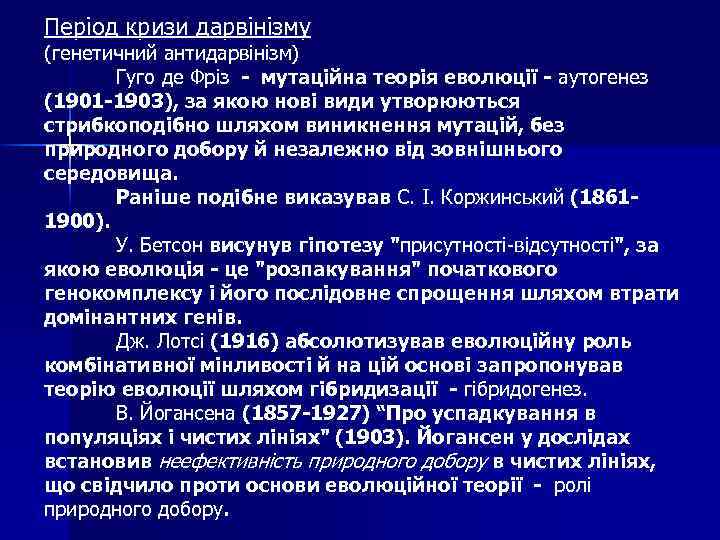 Період кризи дарвінізму
(генетичний антидарвінізм)

Гуго де Фріз - мутаційна теорія еволюції - аутогенез (1901-1903), за якою нові види утворюються стрибкоподібно шляхом виникнення мутацій, без природного добору й незалежно від зовнішнього середовища.

Раніше подібне виказував С. І. Коржинський (1861-1900).

У. Бетсон висунув гіпотезу "присутності-відсутності", за якою еволюція - це "розпакування" початкового генокомплексу і його послідовне спрощення шляхом втрати домінантних генів.

Дж. Лотсі (1916) абсолютизував еволюційну роль комбінативної мінливості й на цій основі запропонував теорію еволюції шляхом гібридизації - гібридогенез.

В. Йогансена (1857-1927) "Про успадкування в популяціях і чистих лініях" (1903). Йогансен у дослідах встановив неефективність природного добору в чистих лініях, що свідчило проти основи еволюційної теорії - ролі природного добору.